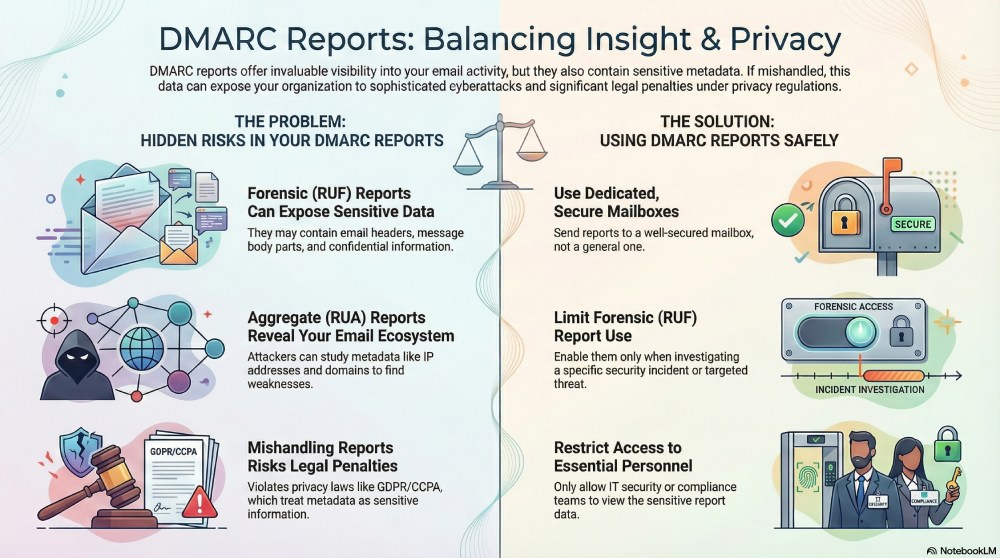 DMARC Reports: Balancing Insight & Privacy

DMARC reports offer invaluable visibility into your email activity, but they also contain sensitive metadata. If mishandled, this data can expose your organization to sophisticated cyberattacks and significant legal penalties under privacy regulations.

THE PROBLEM:
HIDDEN RISKS IN YOUR DMARC REPORTS

Forensic (RUF) Reports Can Expose Sensitive Data
They may contain email headers, message body parts, and confidential information.

Aggregate (RUA) Reports Reveal Your Email Ecosystem
Attackers can study metadata like IP addresses and domains to find weaknesses.

GDPR/CCPA

Mishandling Reports Risks Legal Penalties
Violates privacy laws like GDPR/CCPA, which treat metadata as sensitive information.

THE SOLUTION:
USING DMARC REPORTS SAFELY

Use Dedicated, Secure Mailboxes
Send reports to a well-secured mailbox, not a general one.

SECURE

Limit Forensic (RUF) Report Use
Enable them only when investigating a specific security incident or targeted threat.

FORENSIC ACCESS

INCIDENT INVESTIGATION

Restrict Access to Essential Personnel
Only allow IT security or compliance teams to view the sensitive report data.

IT SECURITY

COMPLIANCE

NotebookLM